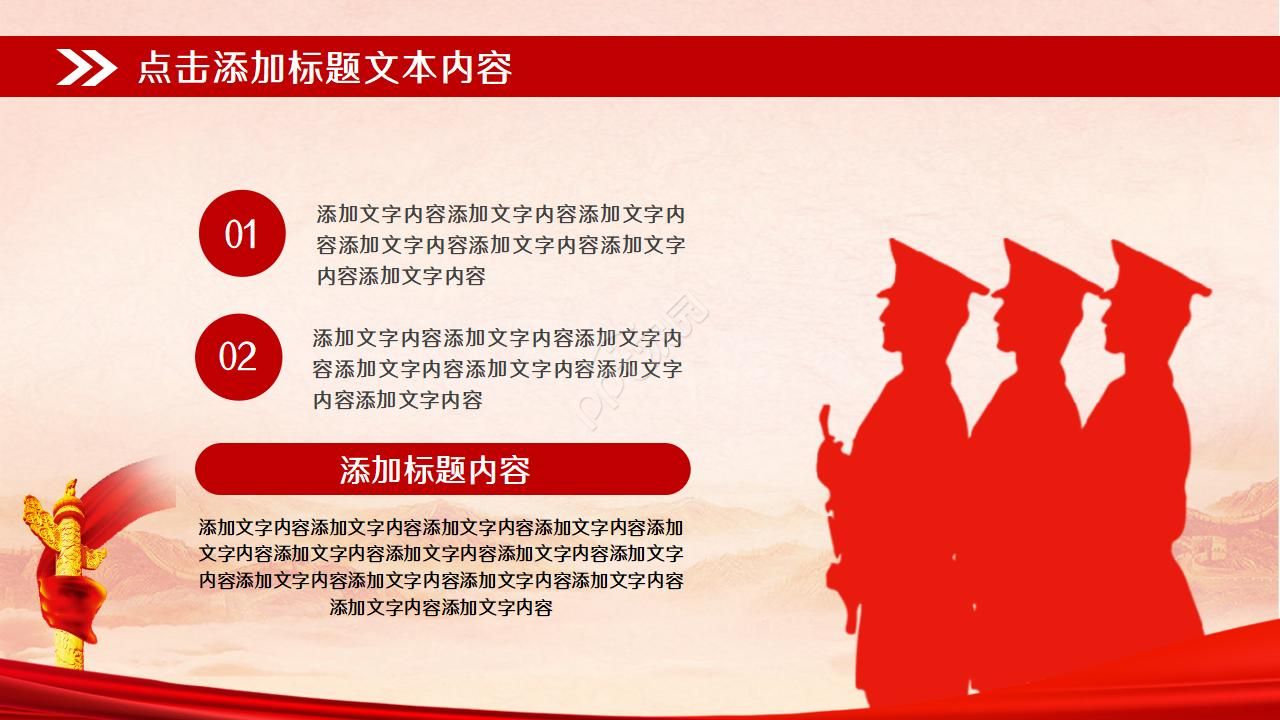 点击添加标题文本内容

01

添加文字内容添加文字内容添加文字内容添加文字内容添加文字内容添加文字内容添加文字内容

02

添加文字内容添加文字内容添加文字内容添加文字内容添加文字内容添加文字内容添加文字内容

添加标题内容

添加文字内容添加文字内容添加文字内容添加文字内容添加文字内容添加文字内容添加文字内容添加文字内容添加文字内容添加文字内容添加文字内容添加文字内容添加文字内容添加文字内容添加文字内容